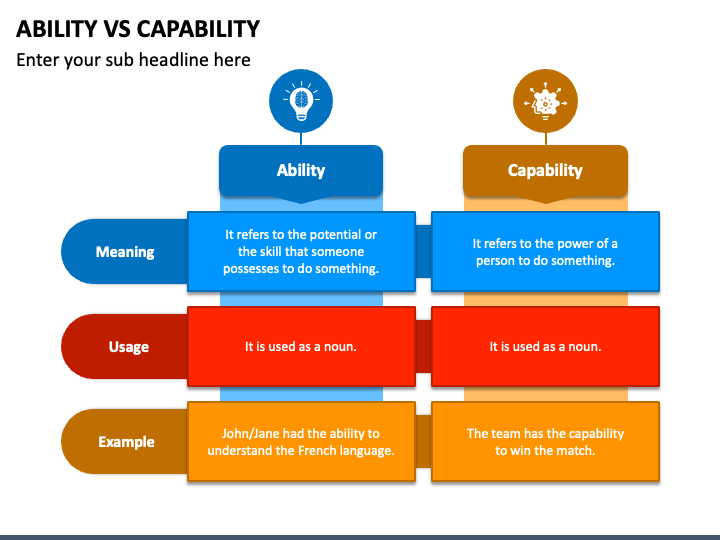 ABILITY VS CAPABILITY

Enter your sub headline here

| | Ability | Capability |
|---|---|---|
| Meaning | It refers to the potential or the skill that someone possesses to do something. | It refers to the power of a person to do something. |
| Usage | It is used as a noun. | It is used as a noun. |
| Example | John/Jane had the ability to understand the French language. | The team has the capability to win the match. |